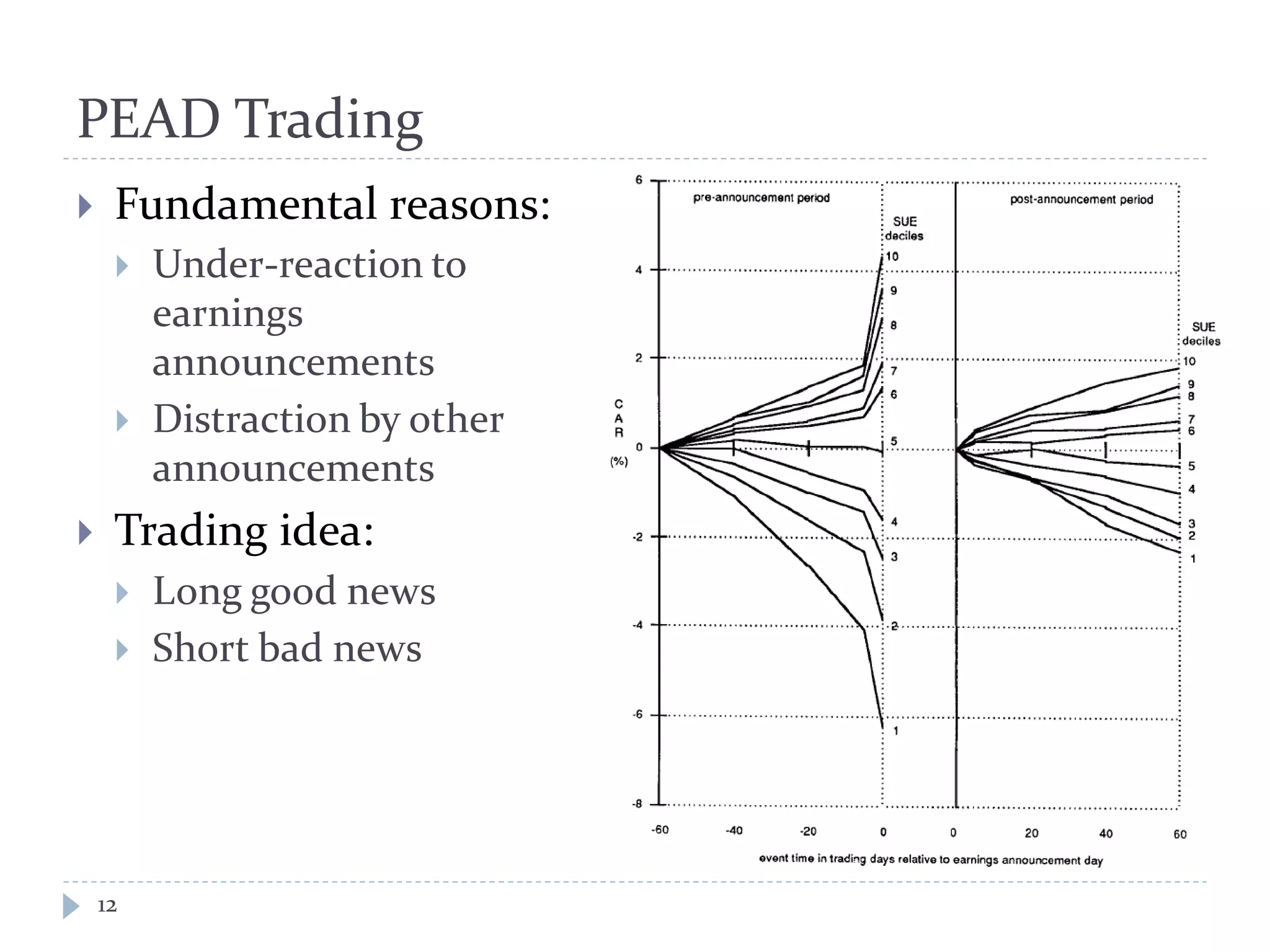 PEAD Trading

Fundamental reasons:

Under-reaction to earnings announcements

Distraction by other announcements

Trading idea:

Long good news

Short bad news

6
4
2
0
-2
-4
-6
-8
C A R (%)

pre-announcement period

SUE deciles
10
9
8
7
6
5
4
3
2
1

post-announcement period

SUE deciles
10
9
8
7
6
5
4
3
2
1

-60 -40 -20 0 0 20 40 60

event time in trading days relative to earnings announcement day

12